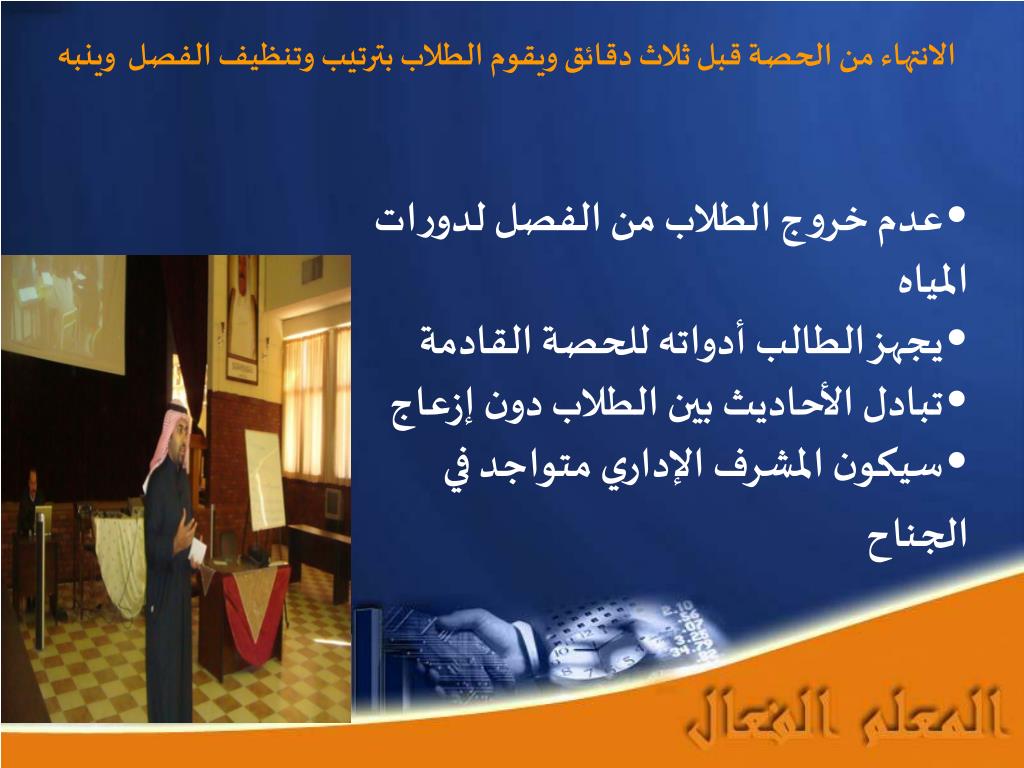 الانتهاء من الحصة قبل ثلاث دقائق ويقوم الطلاب بترتيب وتنظيف الفصل وينبه

•عدم خروج الطلاب من الفصل لدورات المياه
•يجهز الطالب أدواته للحصة القادمة
•تبادل الأحاديث بين الطلاب دون إزعاج
•سيكون المشرف الإداري متواجد في الجناح

المعلم الفعال